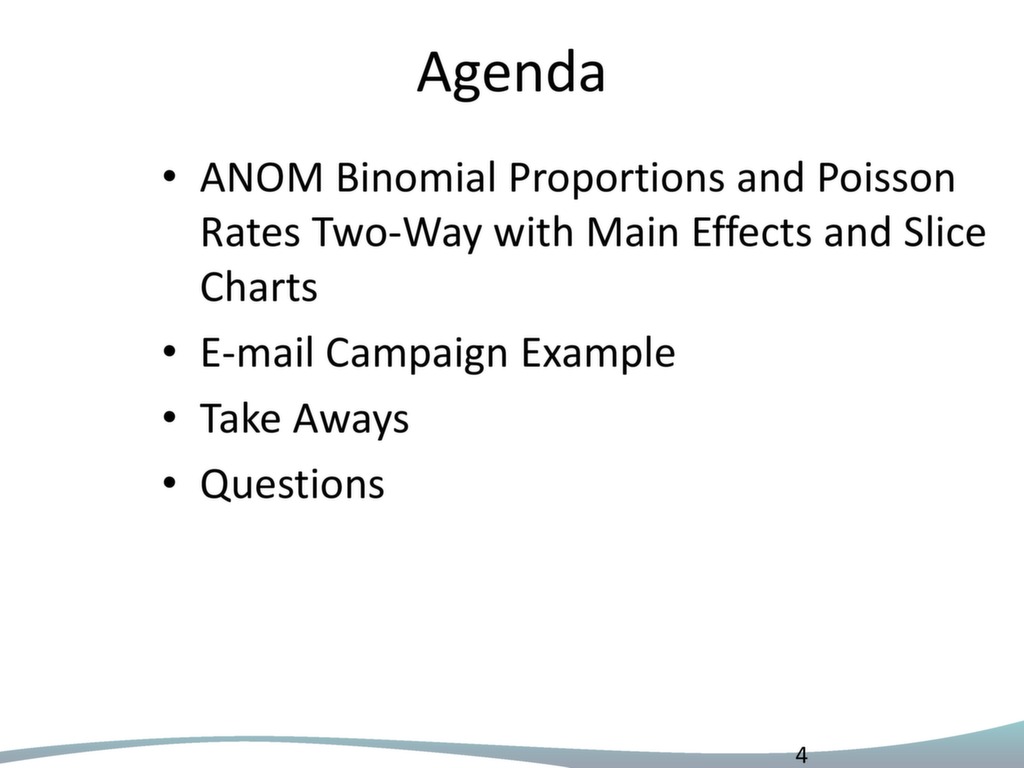 Agenda

• ANOM Binomial Proportions and Poisson Rates Two-Way with Main Effects and Slice Charts
• E-mail Campaign Example
• Take Aways
• Questions

4